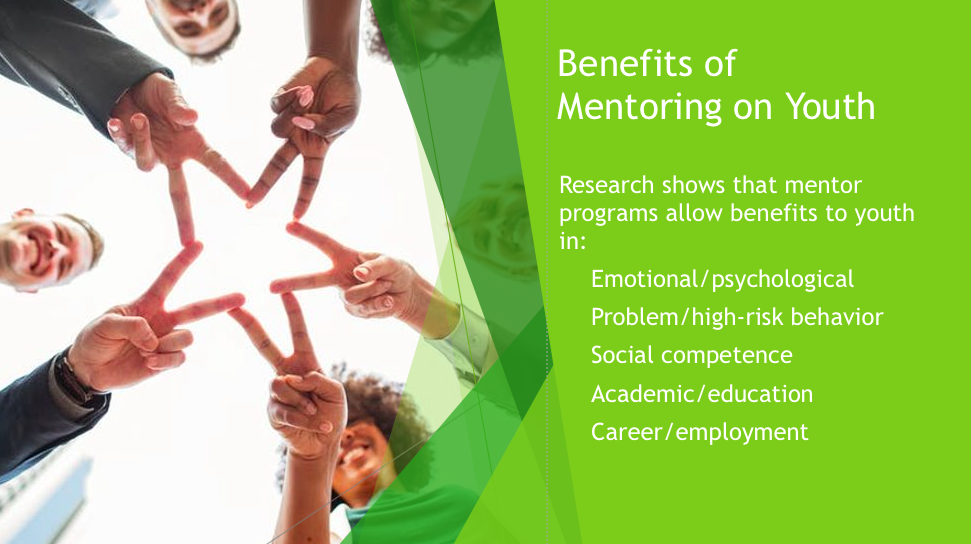 Benefits of Mentoring on Youth

Research shows that mentor programs allow benefits to youth in:

Emotional/psychological

Problem/high-risk behavior

Social competence

Academic/education

Career/employment